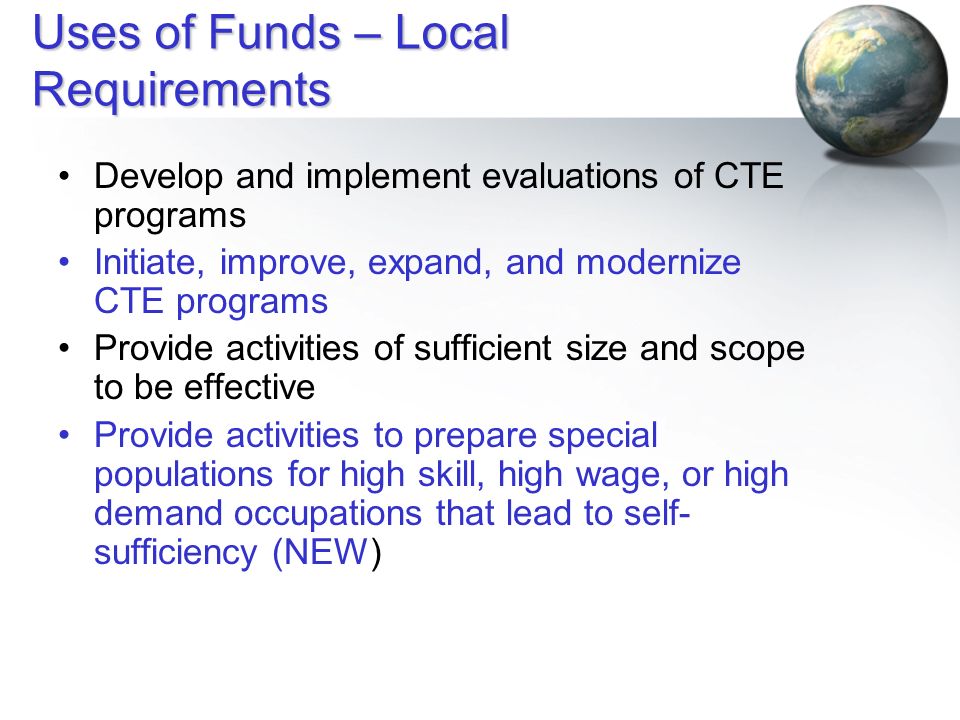 Uses of Funds – Local Requirements

• Develop and implement evaluations of CTE programs
• Initiate, improve, expand, and modernize CTE programs
• Provide activities of sufficient size and scope to be effective
• Provide activities to prepare special populations for high skill, high wage, or high demand occupations that lead to self-sufficiency (NEW)